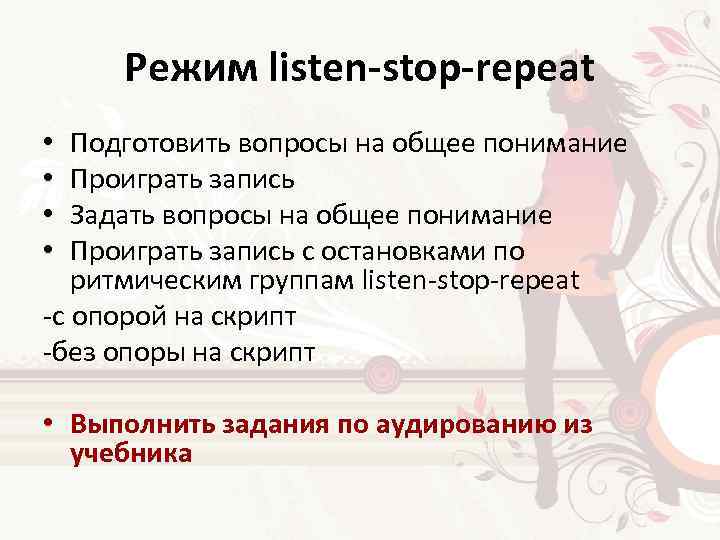 Режим listen-stop-repeat

• Подготовить вопросы на общее понимание
• Проиграть запись
• Задать вопросы на общее понимание
• Проиграть запись с остановками по ритмическим группам listen-stop-repeat

-с опорой на скрипт
-без опоры на скрипт

• Выполнить задания по аудированию из учебника